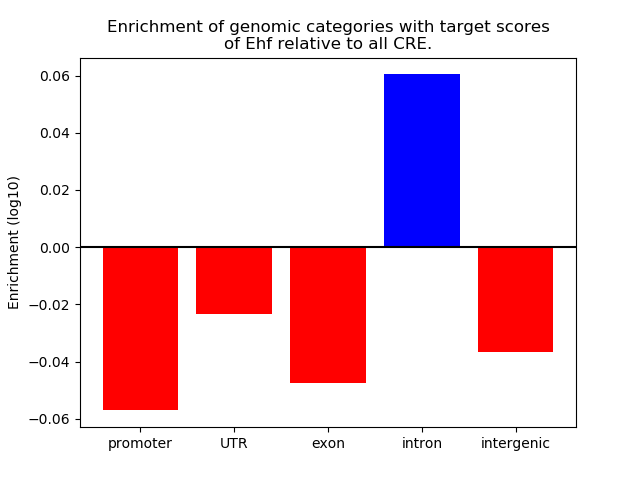 Enrichment of genomic categories with target scores of Ehf relative to all CRE.

Enrichment (log10)

0.06
0.04
0.02
0.00
−0.02
−0.04
−0.06

promoter
UTR
exon
intron
intergenic